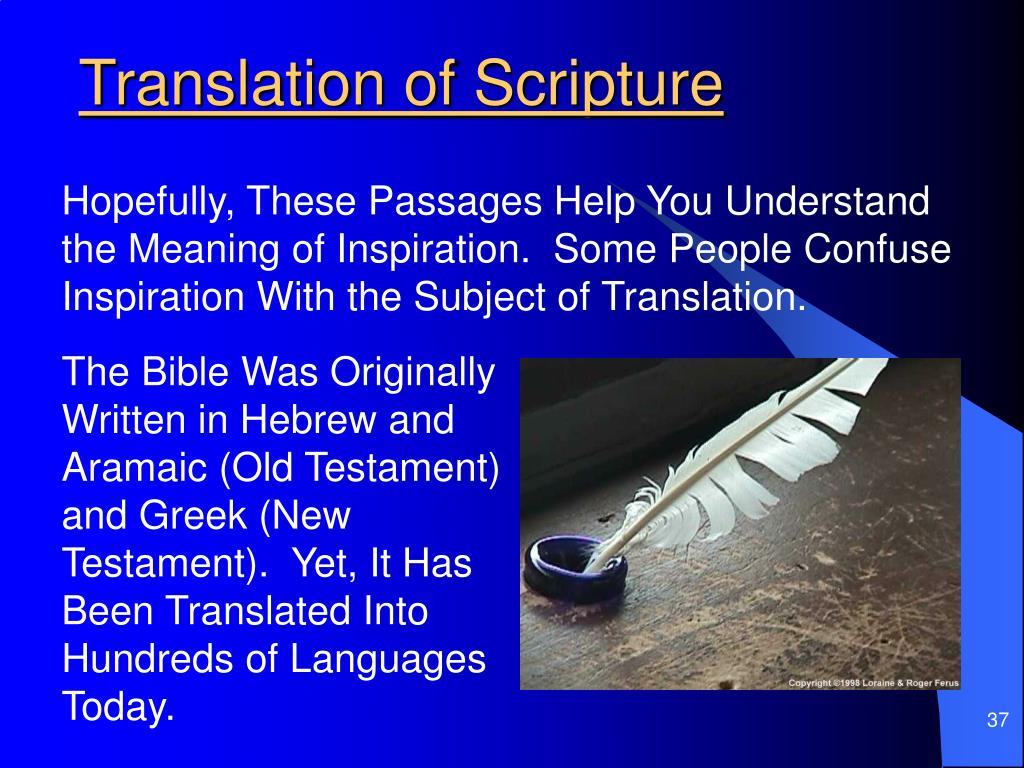 Translation of Scripture

Hopefully, These Passages Help You Understand the Meaning of Inspiration. Some People Confuse Inspiration With the Subject of Translation.

The Bible Was Originally Written in Hebrew and Aramaic (Old Testament) and Greek (New Testament). Yet, It Has Been Translated Into Hundreds of Languages Today.

Copyright ©1998 Loraine & Roger Ferus

37